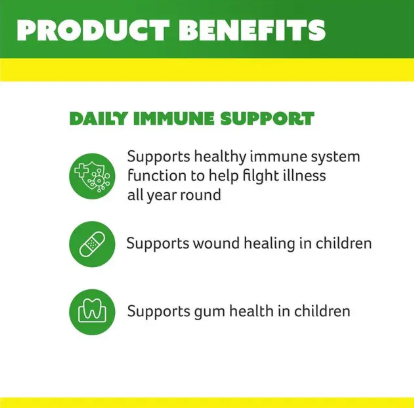 PRODUCT BENEFITS

DAILY IMMUNE SUPPORT

Supports healthy immune system function to help fight illness all year round

Supports wound healing in children

Supports gum health in children